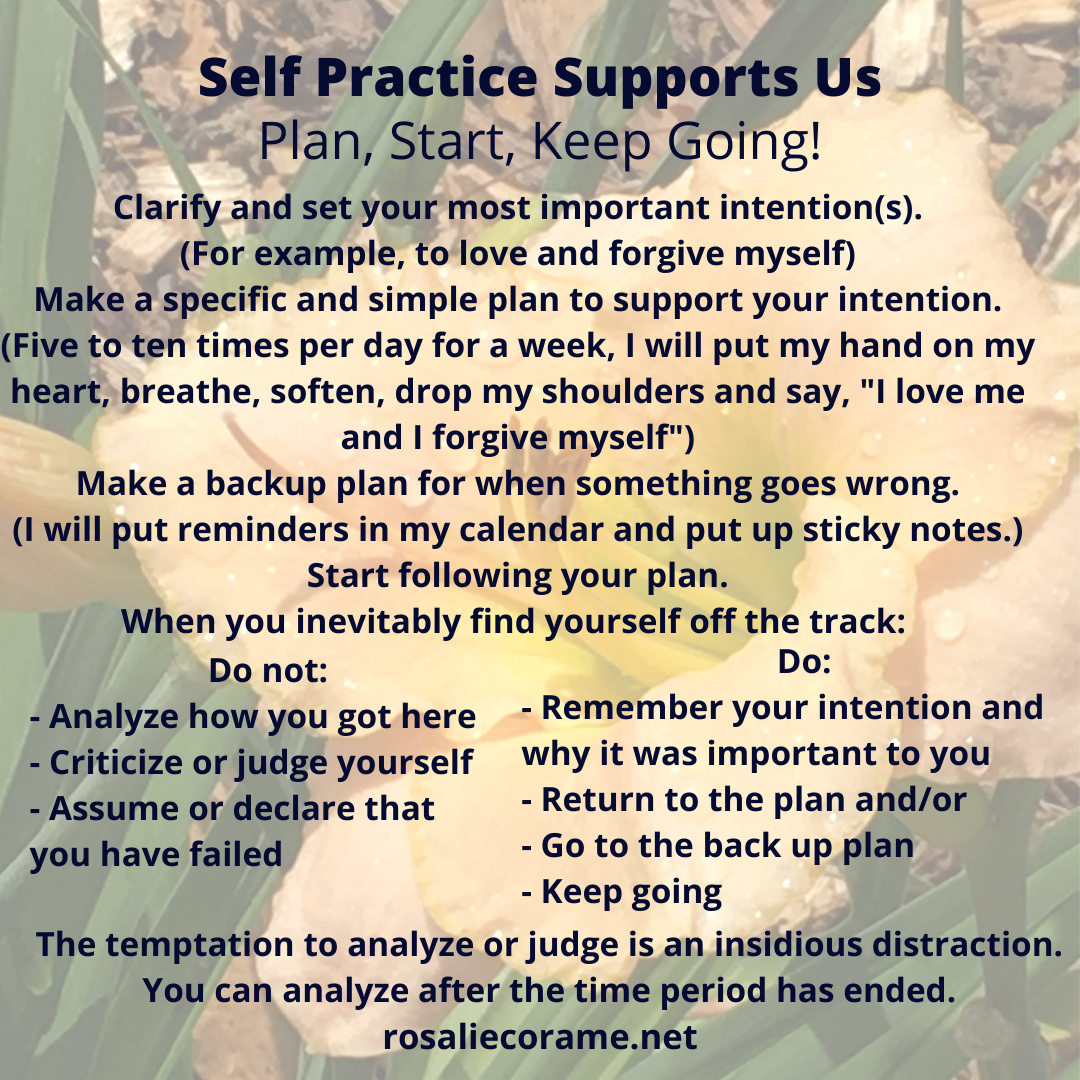 Self Practice Supports Us
Plan, Start, Keep Going!

Clarify and set your most important intention(s).
(For example, to love and forgive myself)
Make a specific and simple plan to support your intention.
(Five to ten times per day for a week, I will put my hand on my heart, breathe, soften, drop my shoulders and say, "I love me and I forgive myself")
Make a backup plan for when something goes wrong.
(I will put reminders in my calendar and put up sticky notes.)
Start following your plan.
When you inevitably find yourself off the track:

Do not:
- Analyze how you got here
- Criticize or judge yourself
- Assume or declare that you have failed

Do:
- Remember your intention and why it was important to you
- Return to the plan and/or
- Go to the back up plan
- Keep going

The temptation to analyze or judge is an insidious distraction.
You can analyze after the time period has ended.
rosaliecorame.net